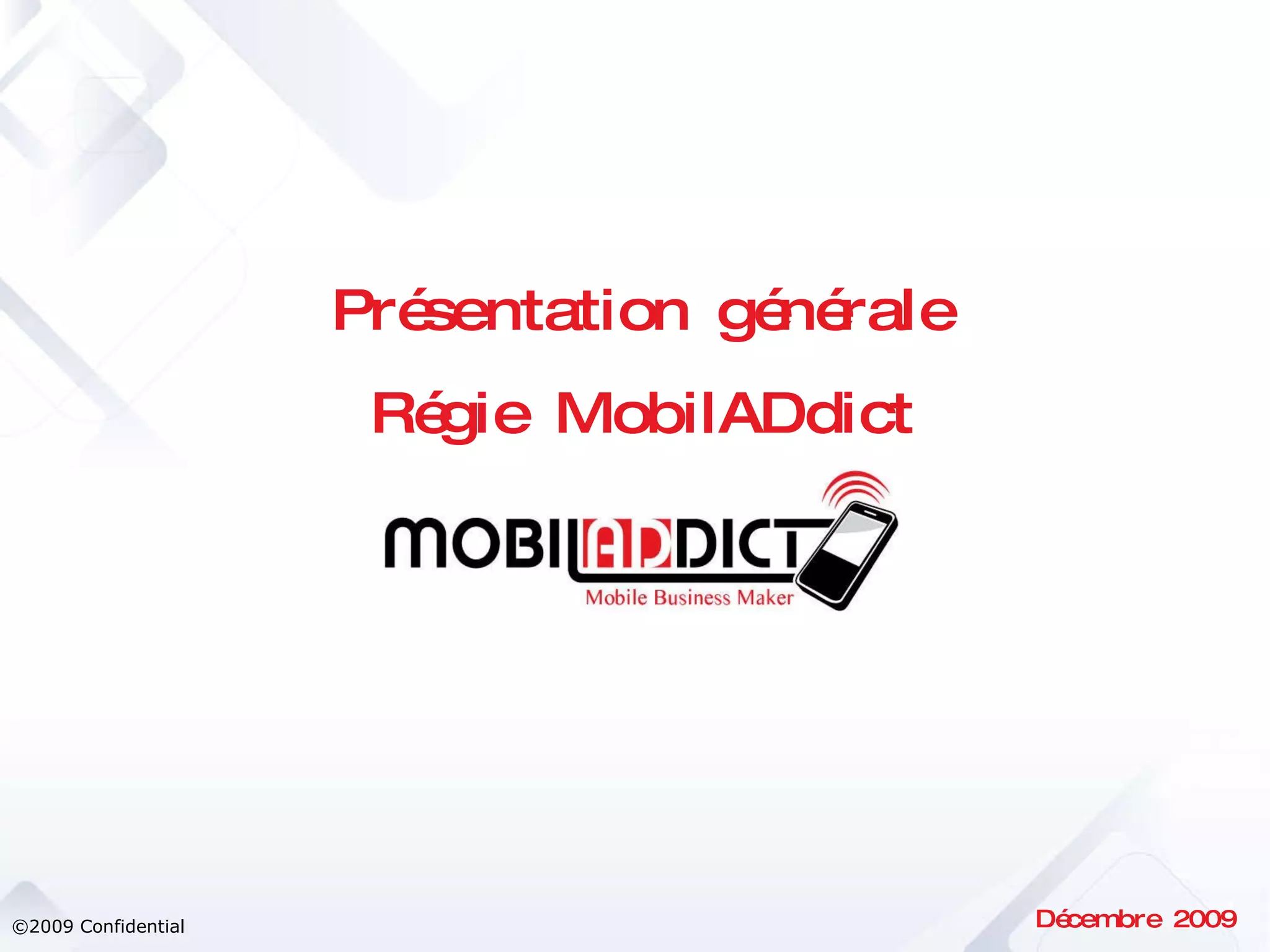 Présentation générale
Régie MobilADdict

MOBILADDICT
Mobile Business Maker

©2009 Confidential

Décembre 2009